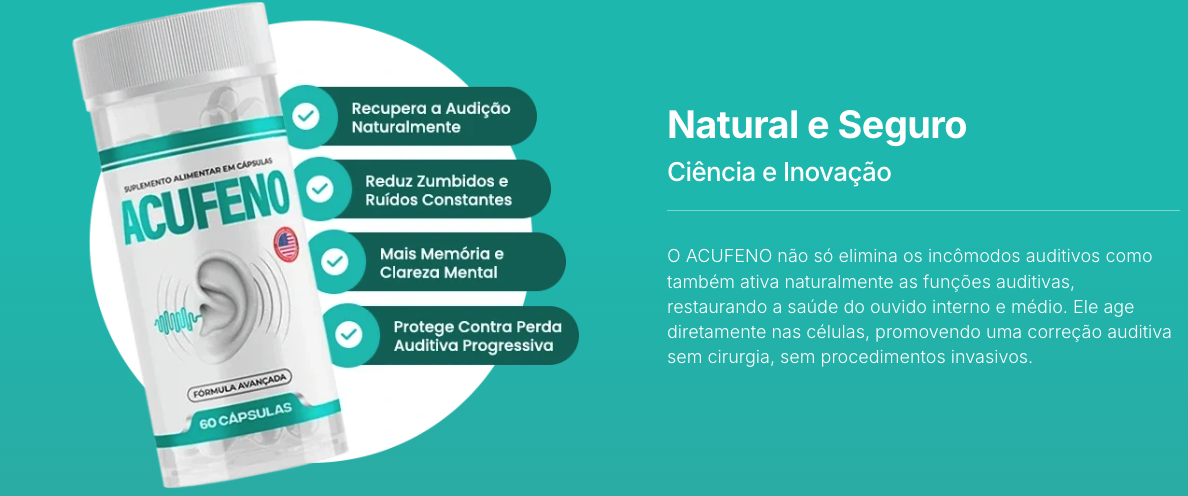 SUPLEMENTO ALIMENTAR EM CÁPSULAS
ACUFENO
FÓRMULA AVANÇADA
60 CÁPSULAS

Recupera a Audição Naturalmente

Reduz Zumbidos e Ruídos Constantes

Mais Memória e Clareza Mental

Protege Contra Perda Auditiva Progressiva

Natural e Seguro

Ciência e Inovação

O ACUFENO não só elimina os incômodos auditivos como também ativa naturalmente as funções auditivas, restaurando a saúde do ouvido interno e médio. Ele age diretamente nas células, promovendo uma correção auditiva sem cirurgia, sem procedimentos invasivos.